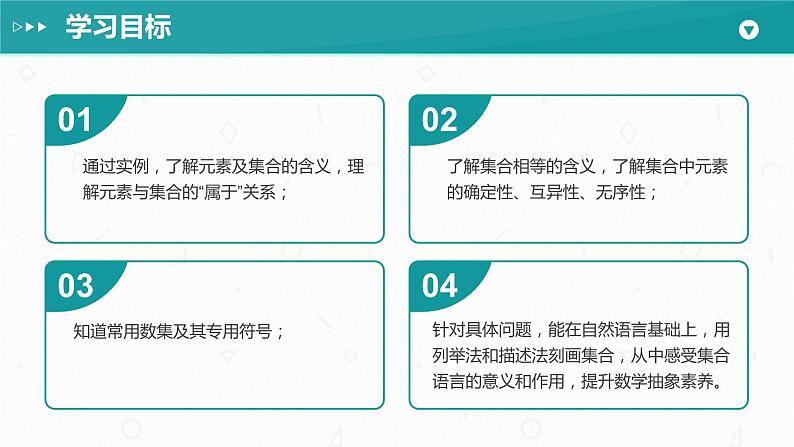 学习目标

01

通过实例，了解元素及集合的含义，理解元素与集合的“属于”关系；

02

了解集合相等的含义，了解集合中元素的确定性、互异性、无序性；

03

知道常用数集及其专用符号；

04

针对具体问题，能在自然语言基础上，用列举法和描述法刻画集合，从中感受集合语言的意义和作用，提升数学抽象素养。